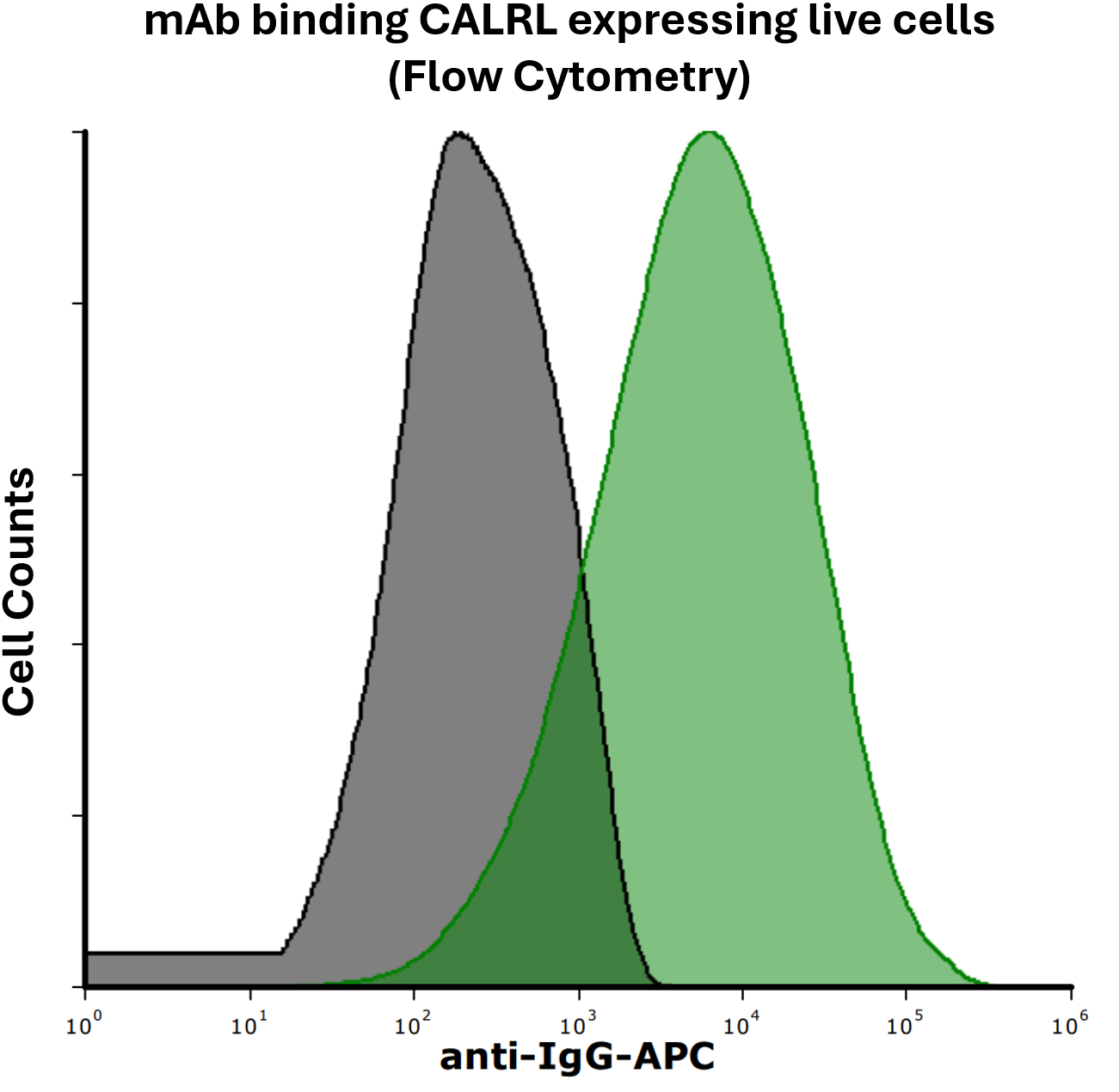 mAb binding CALRL expressing live cells
(Flow Cytometry)

Cell Counts

$10^0$ $10^1$ $10^2$ $10^3$ $10^4$ $10^5$ $10^6$

anti-IgG-APC